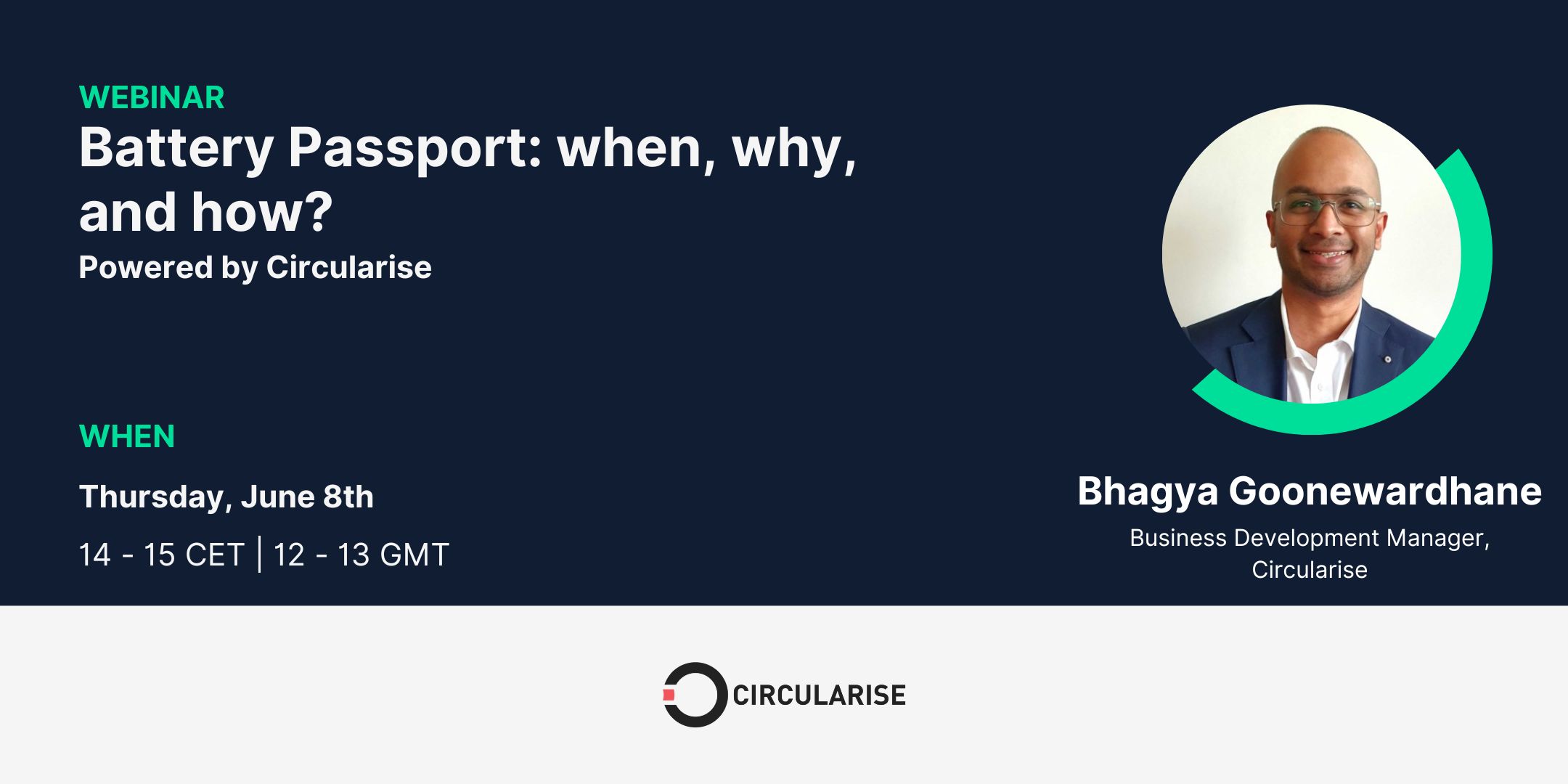 WEBINAR
Battery Passport: when, why, and how?
Powered by Circularise

WHEN
Thursday, June 8th
14 - 15 CET | 12 - 13 GMT

Bhagya Goonewardhane
Business Development Manager, Circularise

CIRCULARISE